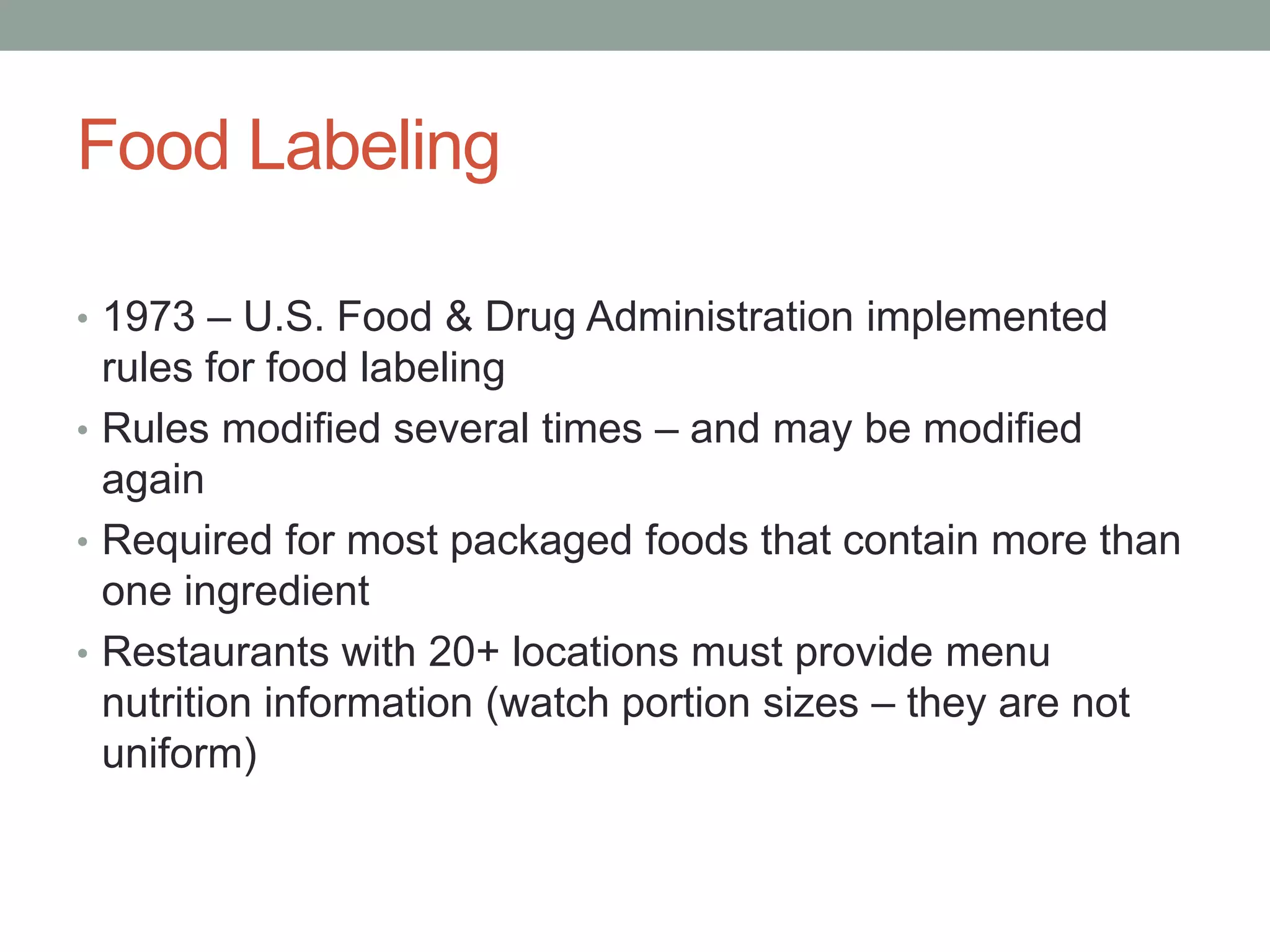 Food Labeling

• 1973 – U.S. Food & Drug Administration implemented rules for food labeling
• Rules modified several times – and may be modified again
• Required for most packaged foods that contain more than one ingredient
• Restaurants with 20+ locations must provide menu nutrition information (watch portion sizes – they are not uniform)